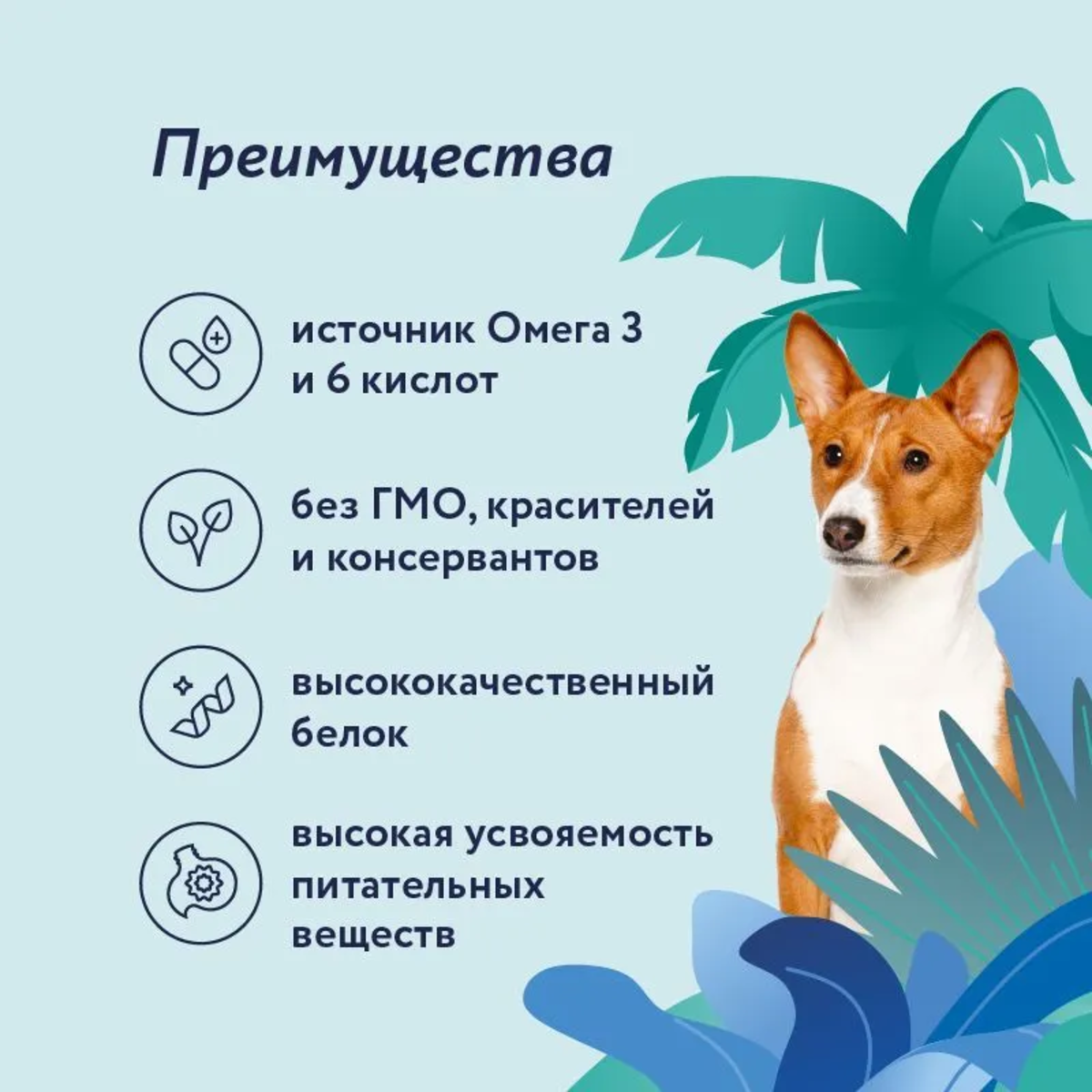 Преимущества

источник Омега 3 и 6 кислот

без ГМО, красителей и консервантов

высококачественный белок

высокая усвояемость питательных веществ